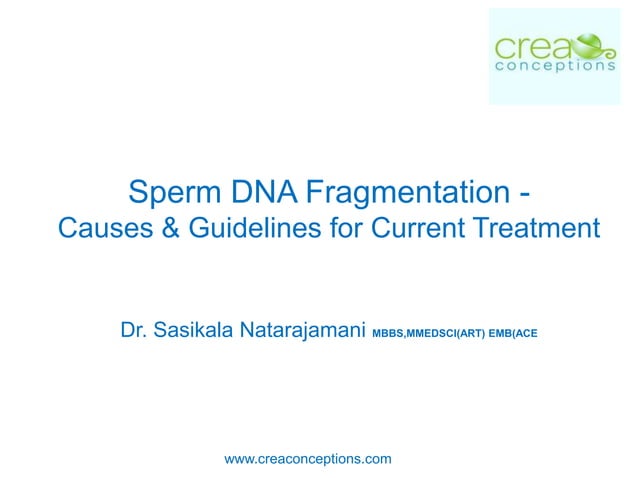 crea
conceptions

Sperm DNA Fragmentation -
Causes & Guidelines for Current Treatment

Dr. Sasikala Natarajamani MBBS,MMEDSCI(ART) EMB(ACE

www.creaconceptions.com